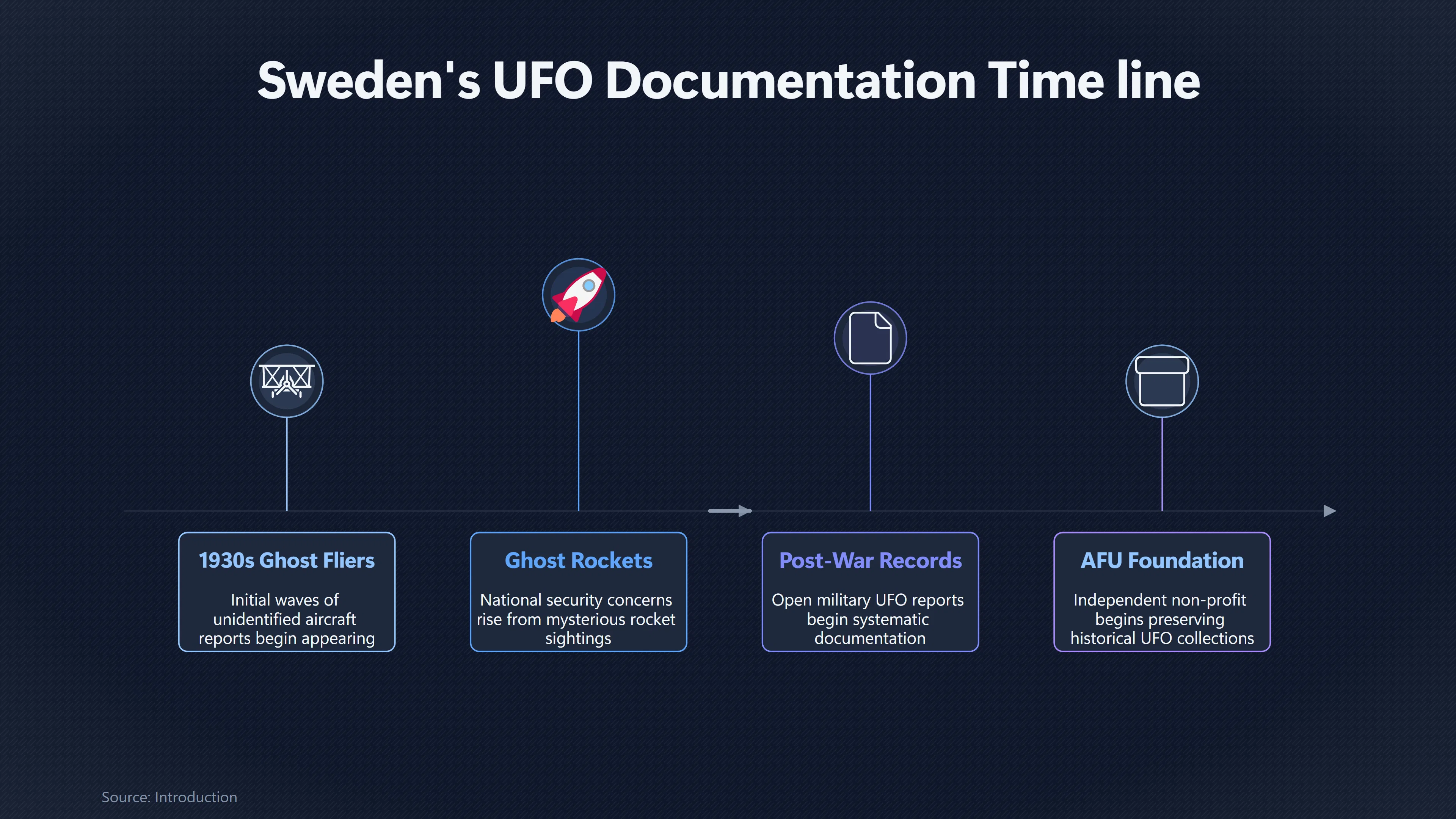 Sweden's UFO Documentation Time line

1930s Ghost Fliers

Initial waves of unidentified aircraft reports begin appearing

Ghost Rockets

National security concerns rise from mysterious rocket sightings

Post-War Records

Open military UFO reports begin systematic documentation

AFU Foundation

Independent non-profit begins preserving historical UFO collections

Source: Introduction